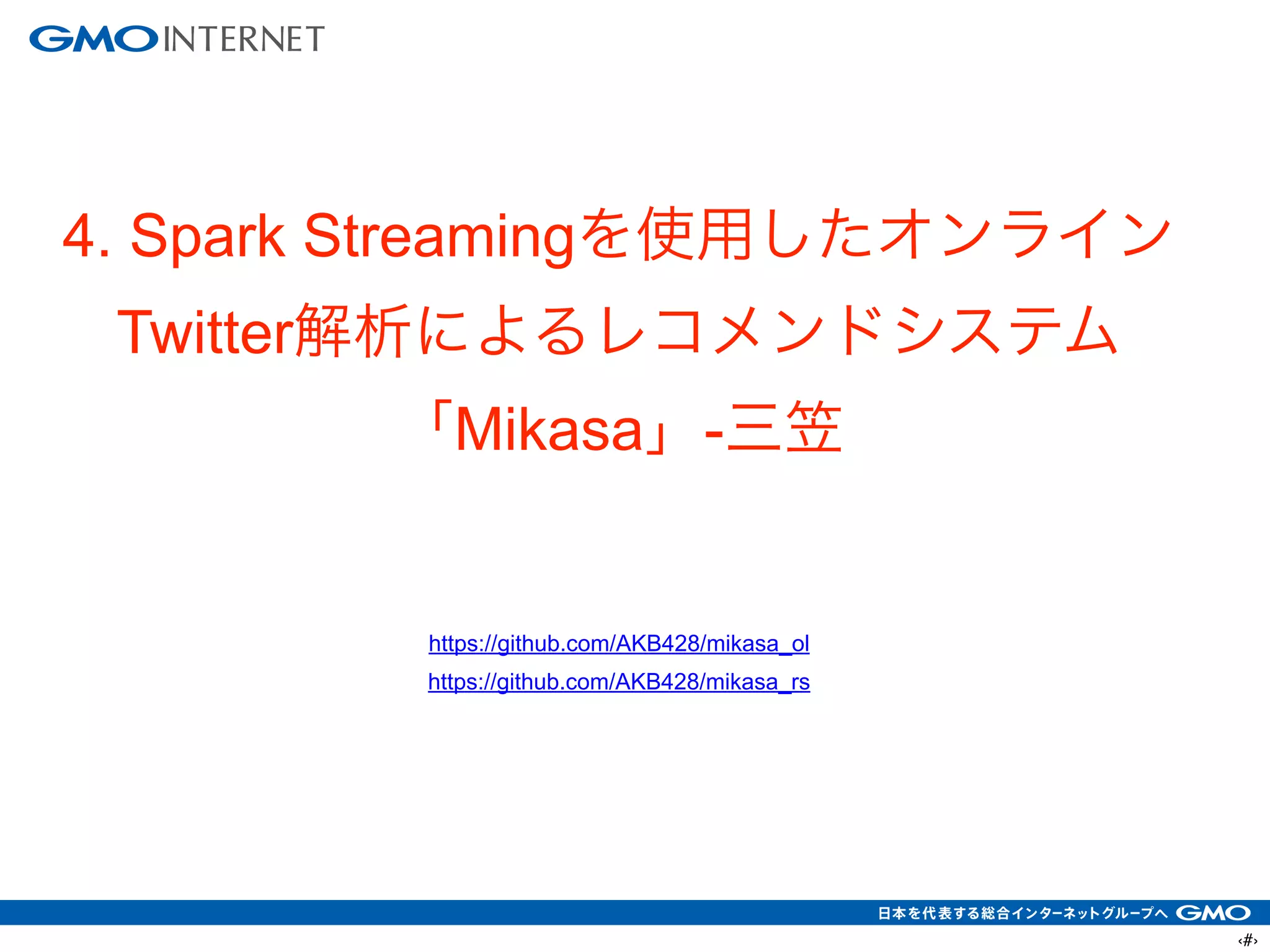 GMO INTERNET

4. Spark Streamingを使用したオンライン Twitter解析によるレコメンドシステム 「Mikasa」-三笠

https://github.com/AKB428/mikasa_ol

https://github.com/AKB428/mikasa_rs

日本を代表する総合インターネットグループへ GMO

‹#›